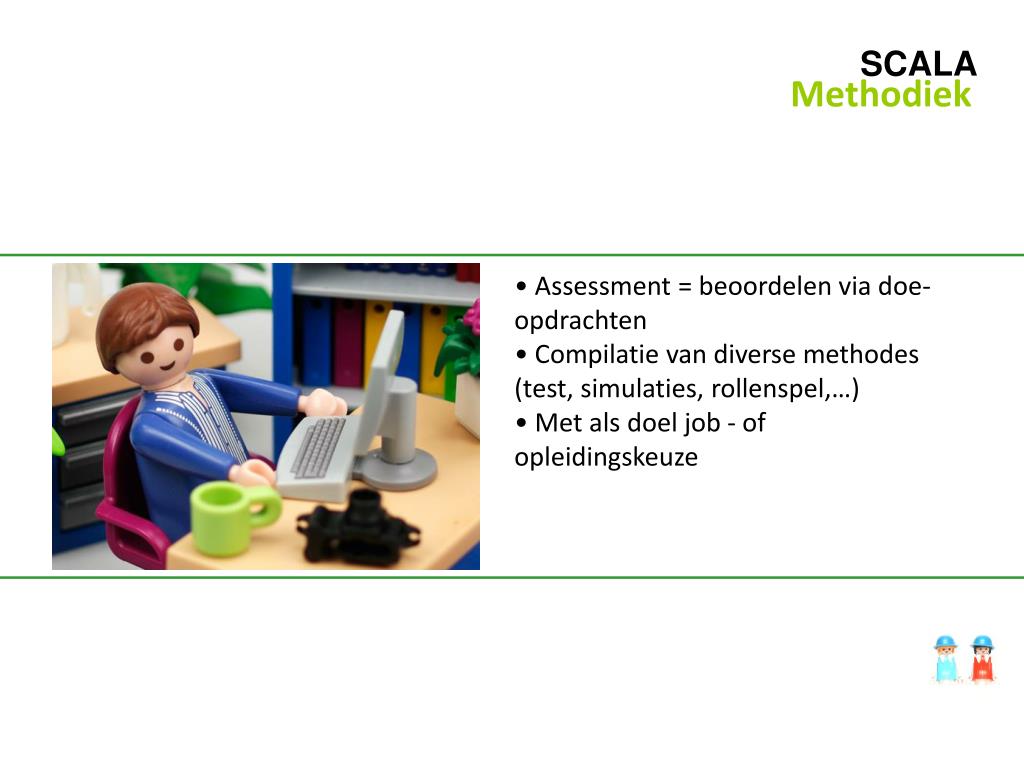 SCALA
Methodiek

• Assessment = beoordelen via doe-opdrachten
• Compilatie van diverse methodes (test, simulaties, rollenspel,…)
• Met als doel job - of opleidingskeuze